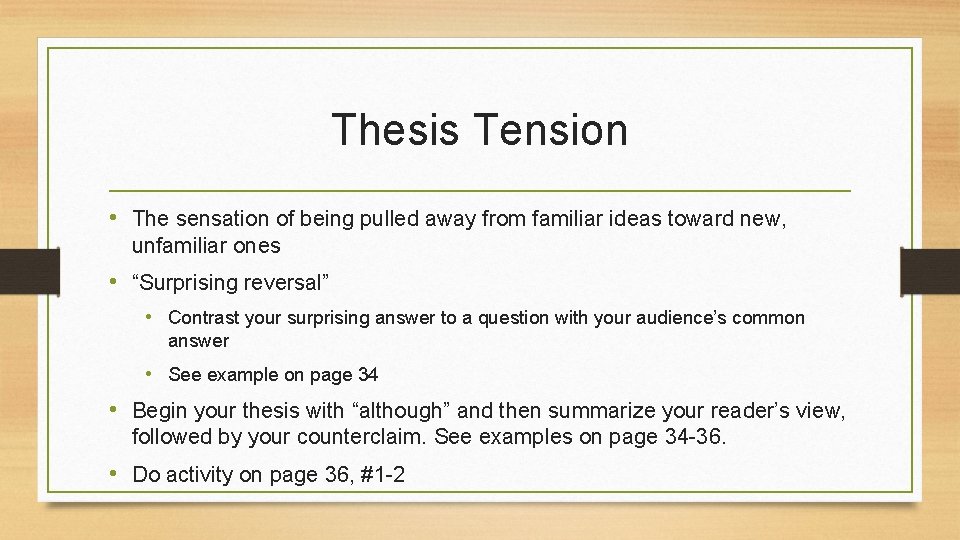 Thesis Tension

• The sensation of being pulled away from familiar ideas toward new, unfamiliar ones

• “Surprising reversal”

• Contrast your surprising answer to a question with your audience’s common answer

• See example on page 34

• Begin your thesis with “although” and then summarize your reader’s view, followed by your counterclaim. See examples on page 34-36.

• Do activity on page 36, #1-2